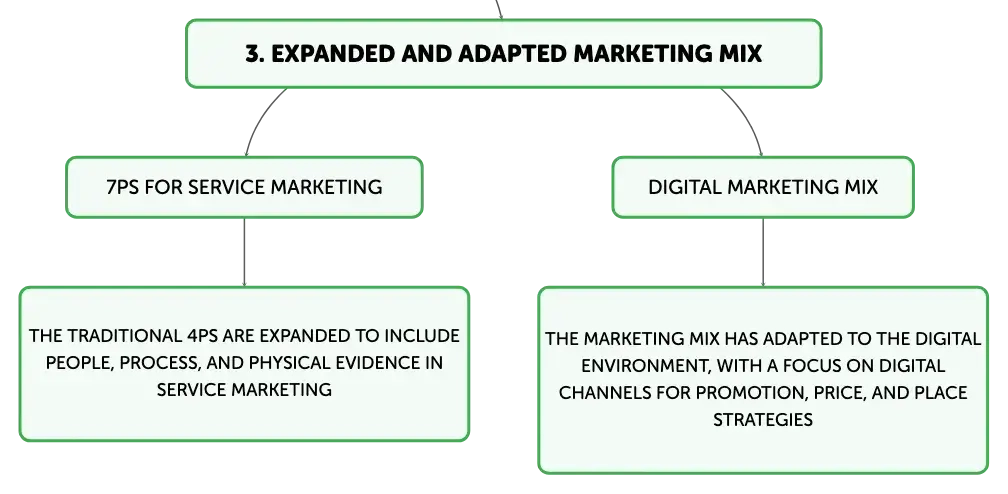 3. EXPANDED AND ADAPTED MARKETING MIX

7PS FOR SERVICE MARKETING

THE TRADITIONAL 4PS ARE EXPANDED TO INCLUDE PEOPLE, PROCESS, AND PHYSICAL EVIDENCE IN SERVICE MARKETING

DIGITAL MARKETING MIX

THE MARKETING MIX HAS ADAPTED TO THE DIGITAL ENVIRONMENT, WITH A FOCUS ON DIGITAL CHANNELS FOR PROMOTION, PRICE, AND PLACE STRATEGIES